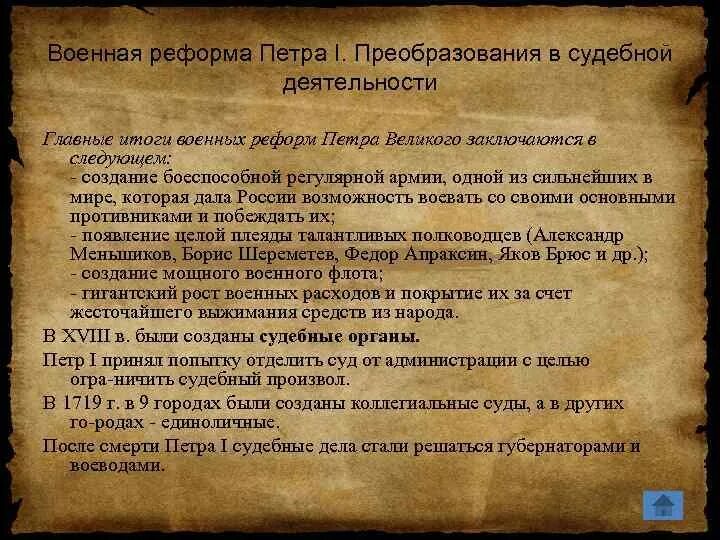 Военная реформа Петра I. Преобразования в судебной деятельности

Главные итоги военных реформ Петра Великого заключаются в следующем:
- создание боеспособной регулярной армии, одной из сильнейших в мире, которая дала России возможность воевать со своими основными противниками и побеждать их;
- появление целой плеяды талантливых полководцев (Александр Меньшиков, Борис Шереметев, Федор Апраксин, Яков Брюс и др.);
- создание мощного военного флота;
- гигантский рост военных расходов и покрытие их за счет жесточайшего выжимания средств из народа.

В XVIII в. были созданы судебные органы.

Петр I принял попытку отделить суд от администрации с целью огра-ничить судебный произвол.

В 1719 г. в 9 городах были созданы коллегиальные суды, а в других го-родах - единоличные.

После смерти Петра I судебные дела стали решаться губернаторами и воеводами.